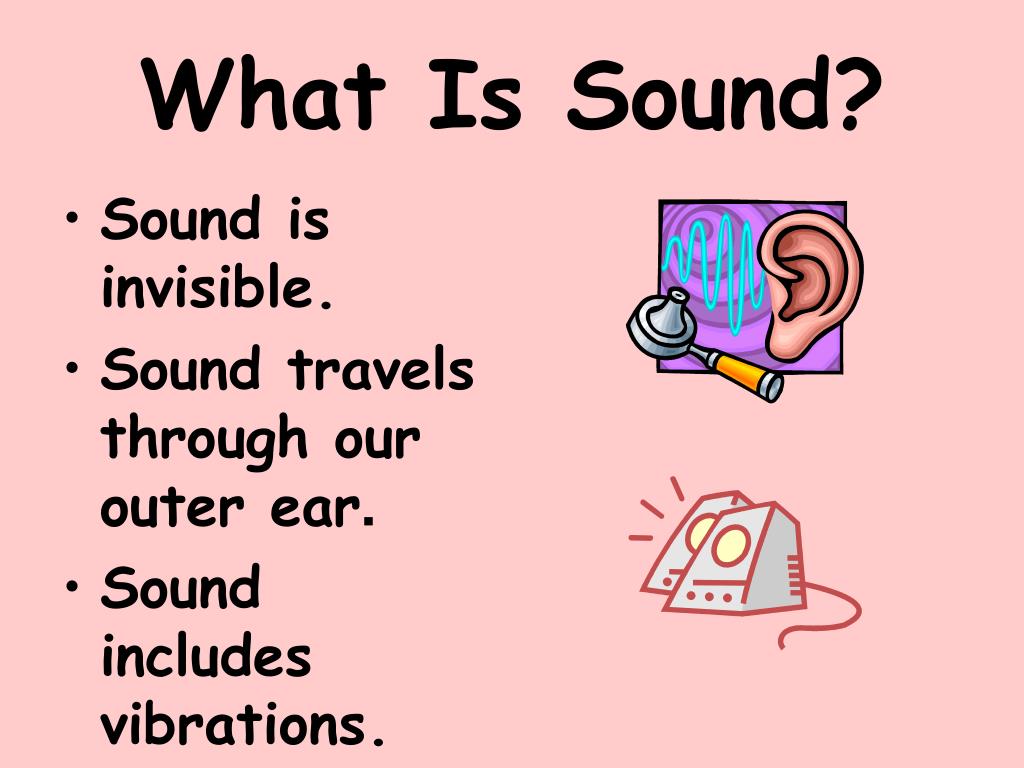 What Is Sound?

• Sound is invisible.
• Sound travels through our outer ear.
• Sound includes vibrations.